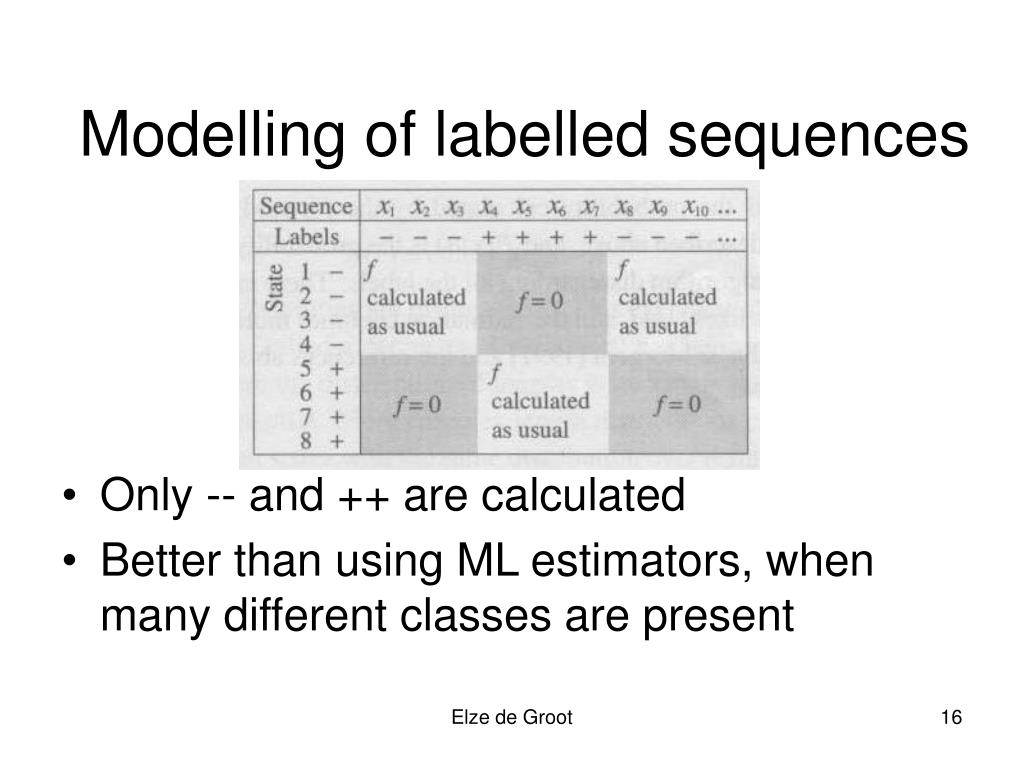 Modelling of labelled sequences

| Sequence | $x_1$ $x_2$ $x_3$ | $x_4$ $x_5$ $x_6$ $x_7$ | $x_8$ $x_9$ $x_{10}$ ... |
|---|---|---|---|
| Labels | − − − | + + + + | − − − ... |
| State 1 − 2 − 3 − 4 − | $f$ calculated as usual | $f=0$ | $f$ calculated as usual |
| 5 + 6 + 7 + 8 + | $f=0$ | $f$ calculated as usual | $f=0$ |

• Only -- and ++ are calculated
• Better than using ML estimators, when many different classes are present

Elze de Groot
16